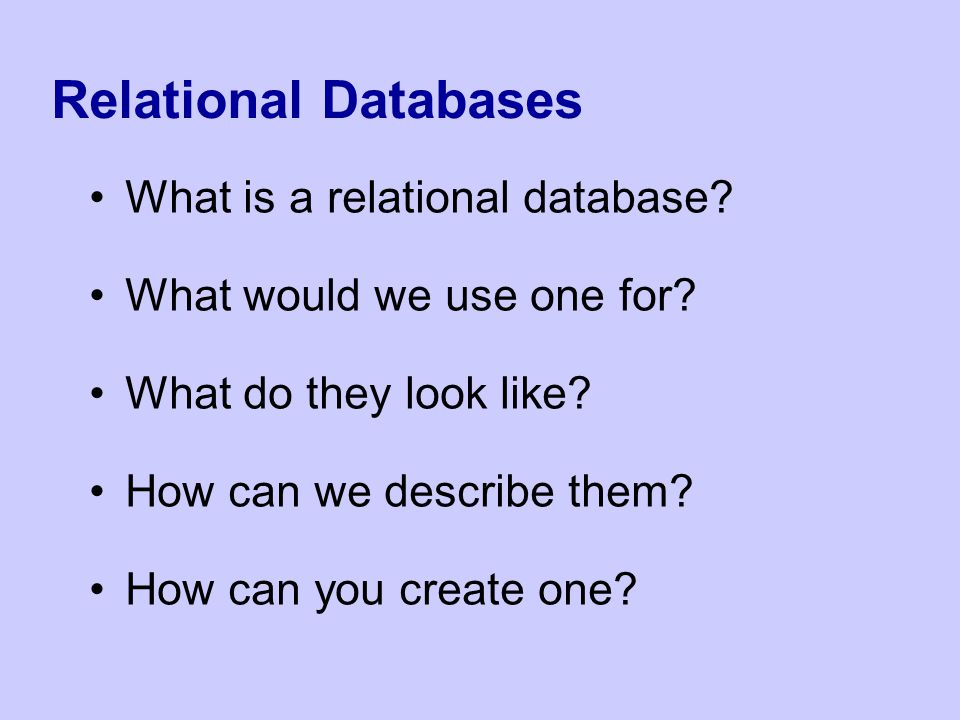 Relational Databases

• What is a relational database?

• What would we use one for?

• What do they look like?

• How can we describe them?

• How can you create one?